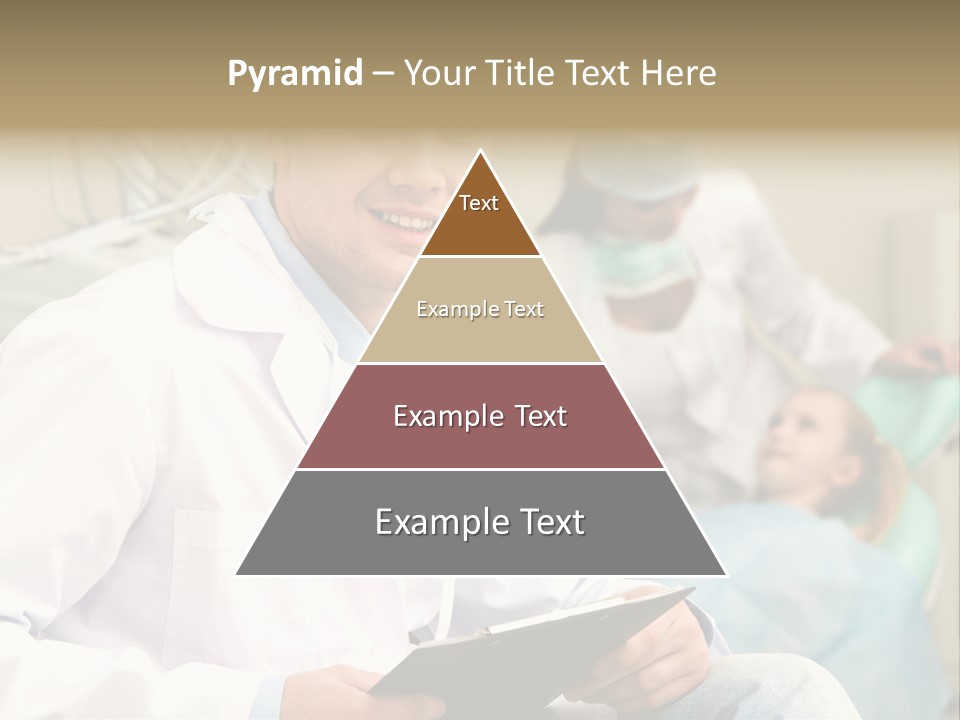 Pyramid – Your Title Text Here

Text

Example Text

Example Text

Example Text